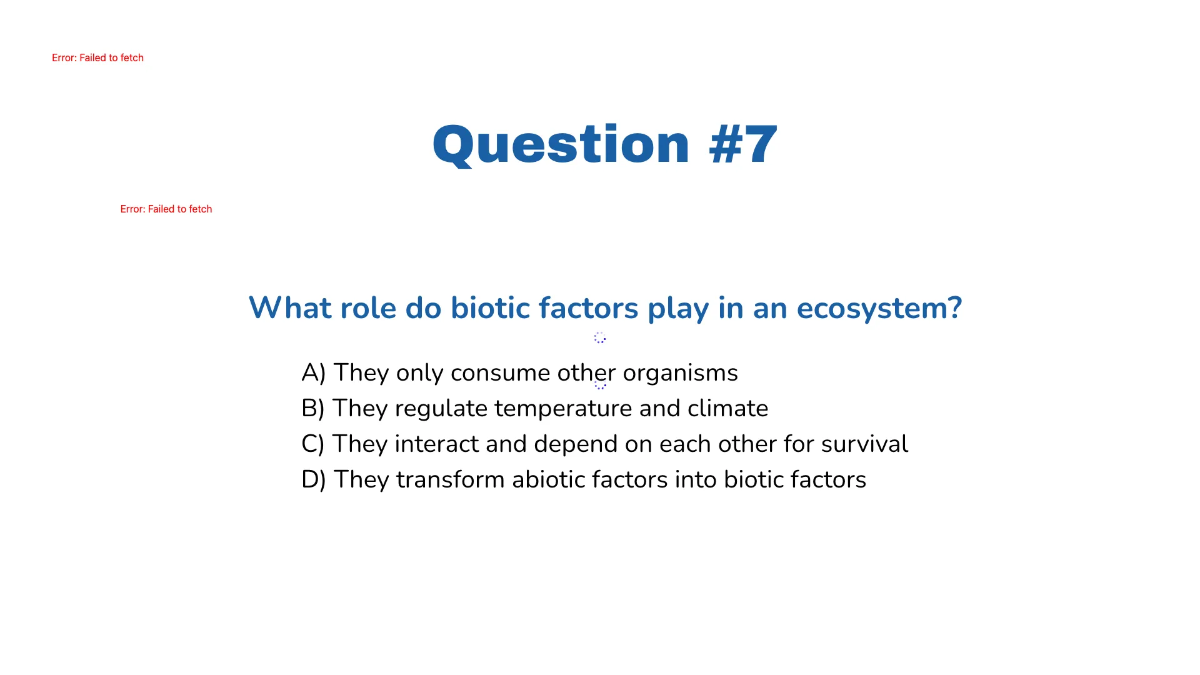 Error: Failed to fetch

Question #7

Error: Failed to fetch

What role do biotic factors play in an ecosystem?

A) They only consume other organisms
B) They regulate temperature and climate
C) They interact and depend on each other for survival
D) They transform abiotic factors into biotic factors